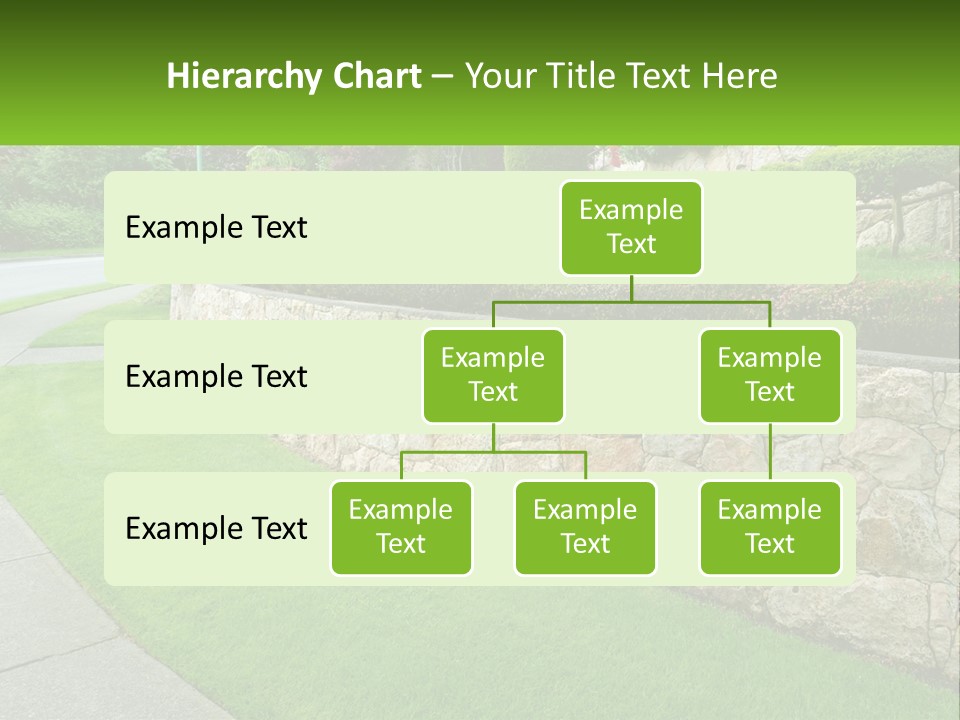 Hierarchy Chart – Your Title Text Here

Example Text

Example Text

Example Text

Example Text

Example Text

Example Text

Example Text

Example Text

Example Text